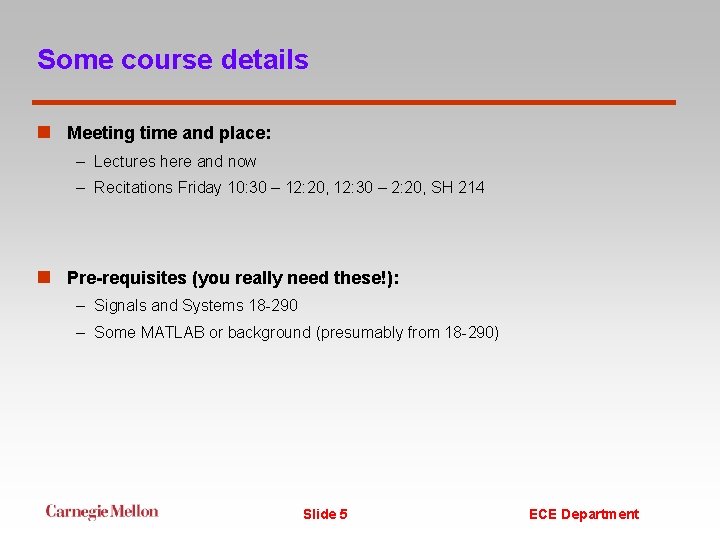 Some course details

Meeting time and place:

– Lectures here and now

– Recitations Friday 10:30 – 12:20, 12:30 – 2:20, SH 214

Pre-requisites (you really need these!):

– Signals and Systems 18-290

– Some MATLAB or background (presumably from 18-290)

Carnegie Mellon

Slide 5

ECE Department